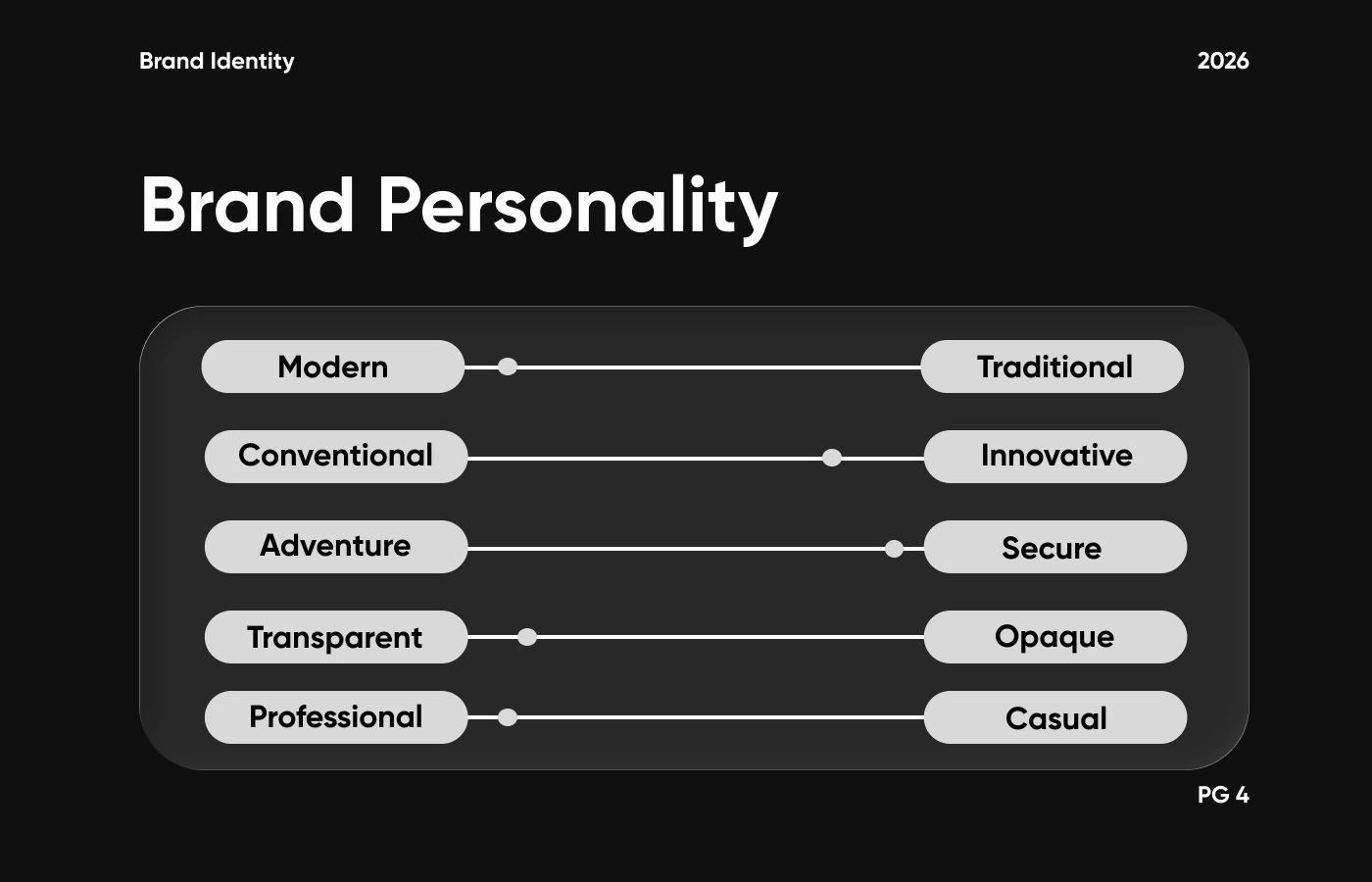 Brand Identity

2026

Brand Personality

Modern Traditional

Conventional Innovative

Adventure Secure

Transparent Opaque

Professional Casual

PG 4